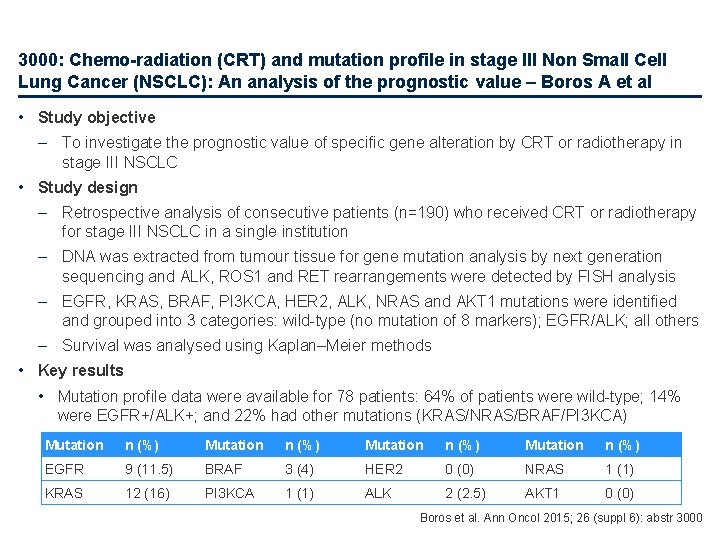 3000: Chemo-radiation (CRT) and mutation profile in stage III Non Small Cell Lung Cancer (NSCLC): An analysis of the prognostic value – Boros A et al

• Study objective

– To investigate the prognostic value of specific gene alteration by CRT or radiotherapy in stage III NSCLC

• Study design

– Retrospective analysis of consecutive patients (n=190) who received CRT or radiotherapy for stage III NSCLC in a single institution

– DNA was extracted from tumour tissue for gene mutation analysis by next generation sequencing and ALK, ROS1 and RET rearrangements were detected by FISH analysis

– EGFR, KRAS, BRAF, PI3KCA, HER2, ALK, NRAS and AKT1 mutations were identified and grouped into 3 categories: wild-type (no mutation of 8 markers); EGFR/ALK; all others

– Survival was analysed using Kaplan–Meier methods

• Key results

• Mutation profile data were available for 78 patients: 64% of patients were wild-type; 14% were EGFR+/ALK+; and 22% had other mutations (KRAS/NRAS/BRAF/PI3KCA)

| Mutation | n (%) | Mutation | n (%) | Mutation | n (%) | Mutation | n (%) |
|---|---|---|---|---|---|---|---|
| EGFR | 9 (11.5) | BRAF | 3 (4) | HER2 | 0 (0) | NRAS | 1 (1) |
| KRAS | 12 (16) | PI3KCA | 1 (1) | ALK | 2 (2.5) | AKT1 | 0 (0) |

Boros et al. Ann Oncol 2015; 26 (suppl 6): abstr 3000